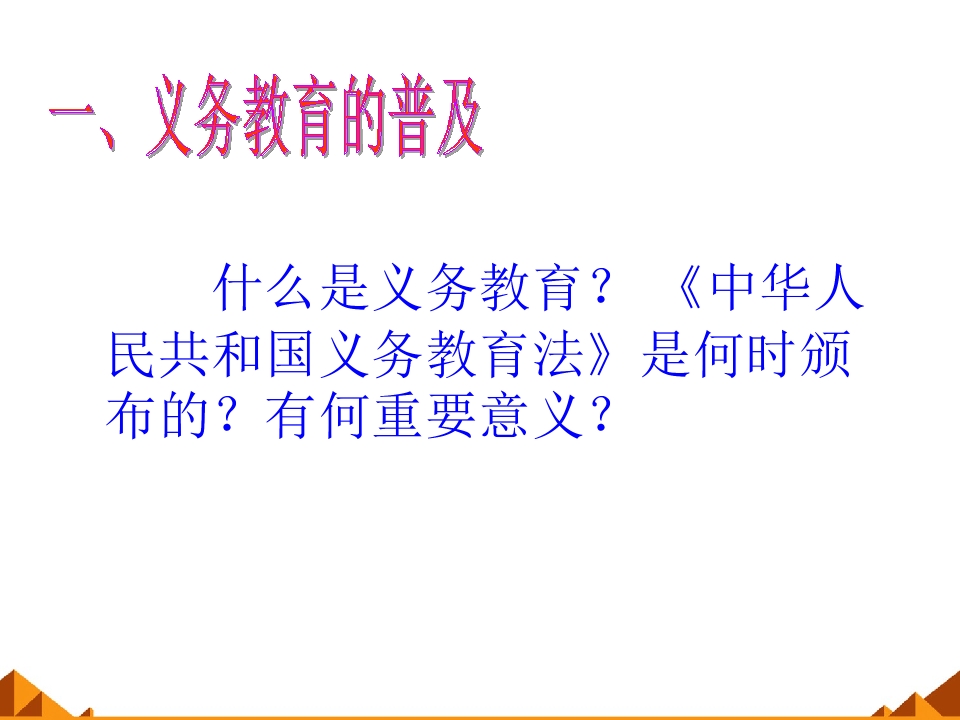 一、义务教育的普及

什么是义务教育？《中华人民共和国义务教育法》是何时颁布的？有何重要意义？